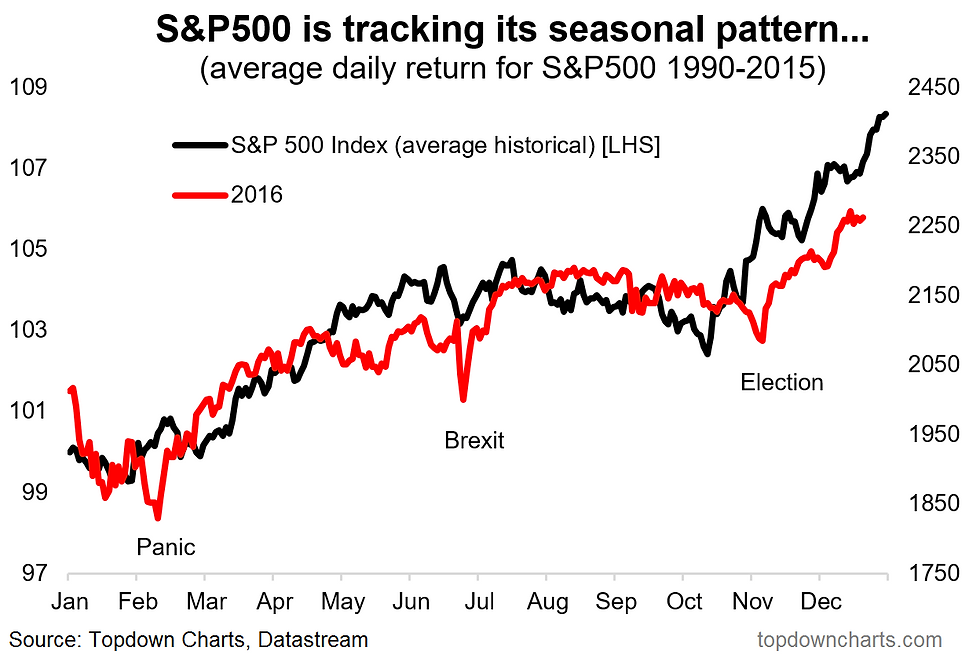 S&P500 is tracking its seasonal pattern...
(average daily return for S&P500 1990-2015)

S&P 500 Index (average historical) [LHS]
2016

109
107
105
103
101
99
97

2450
2350
2250
2150
2050
1950
1850
1750

Panic
Brexit
Election

Jan Feb Mar Apr May Jun Jul Aug Sep Oct Nov Dec

Source: Topdown Charts, Datastream
topdowncharts.com